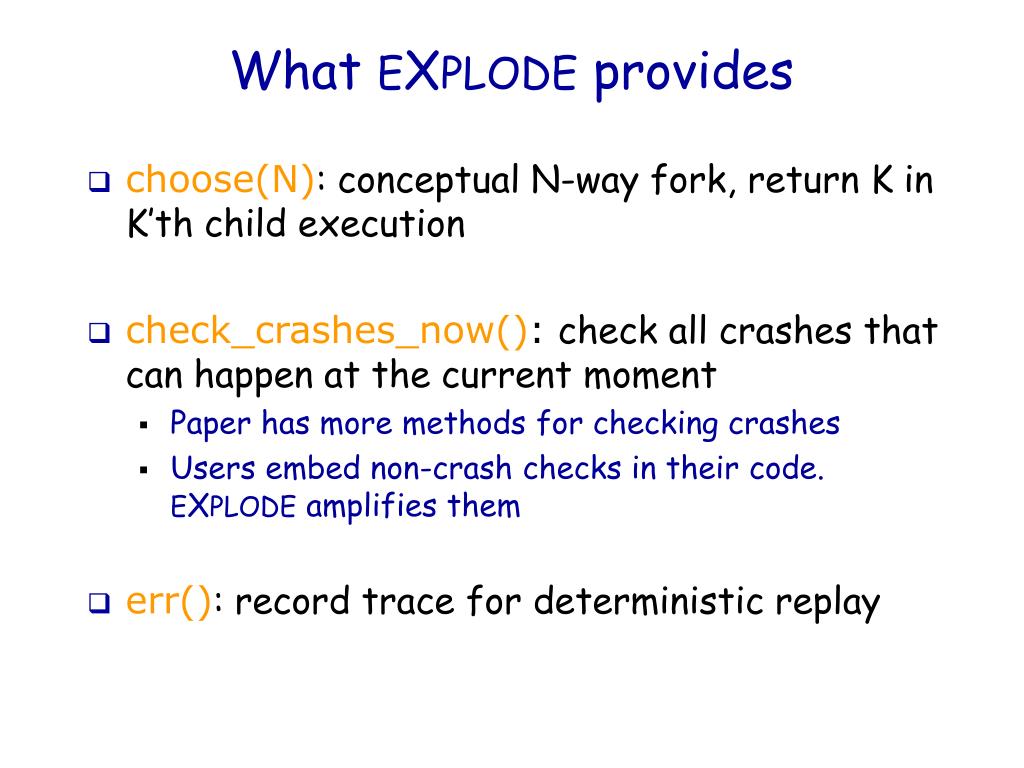 What EXPLODE provides

choose(N): conceptual N-way fork, return K in K'th child execution

check_crashes_now(): check all crashes that can happen at the current moment

Paper has more methods for checking crashes

Users embed non-crash checks in their code. EXPLODE amplifies them

err(): record trace for deterministic replay